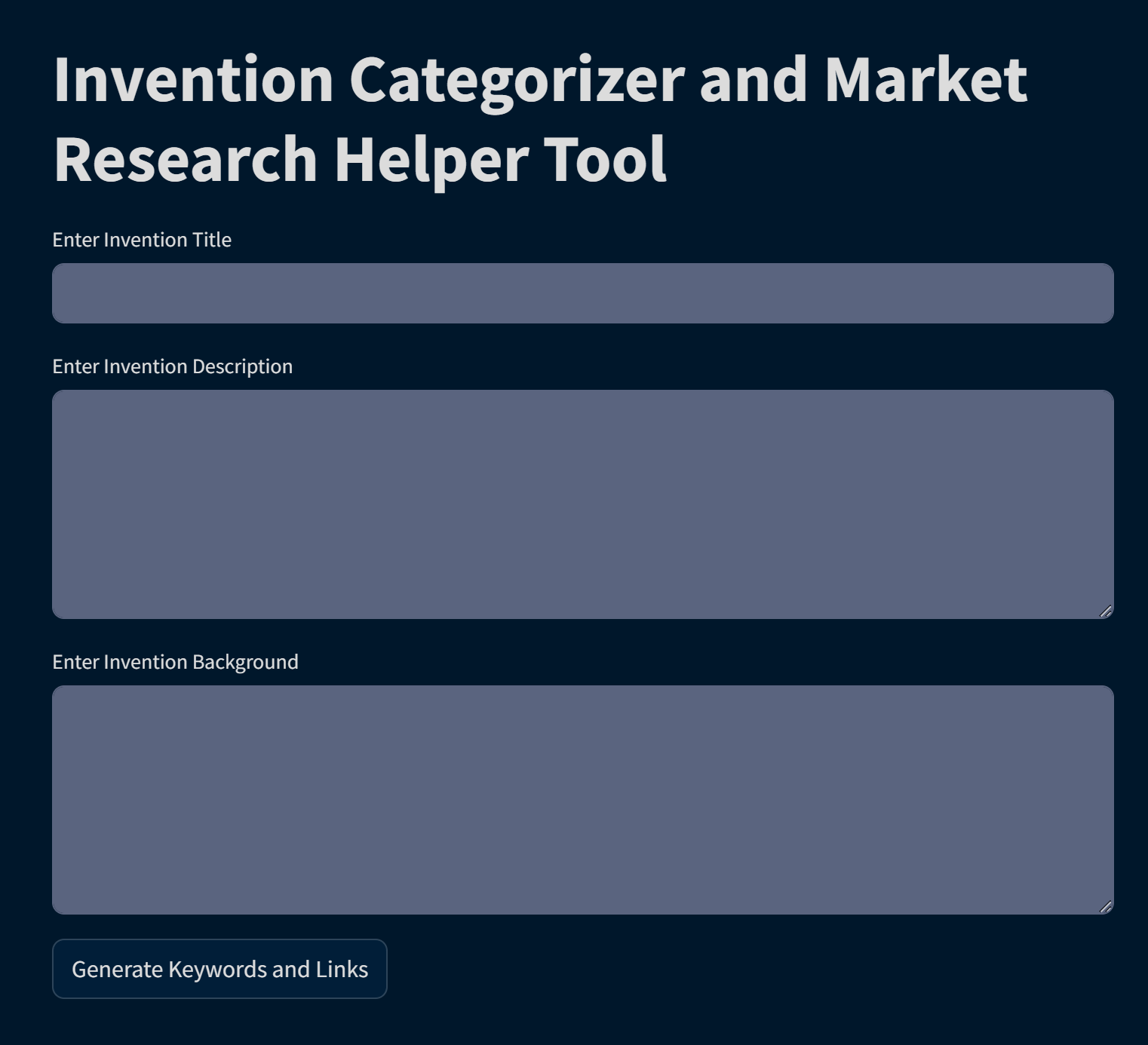 Invention Categorizer and Market Research Helper Tool

Enter Invention Title

Enter Invention Description

Enter Invention Background

Generate Keywords and Links